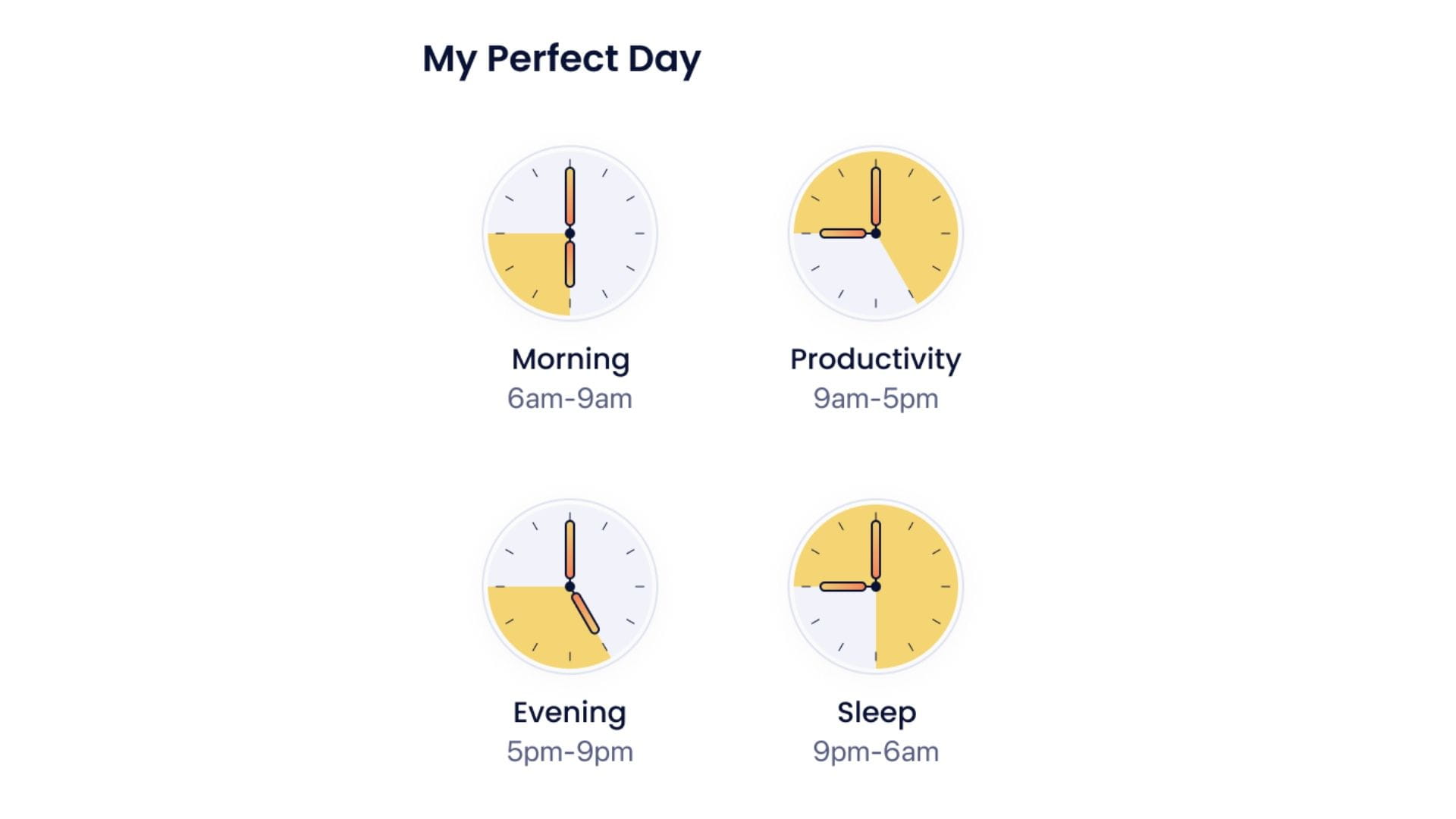 My Perfect Day

Morning
6am-9am

Productivity
9am-5pm

Evening
5pm-9pm

Sleep
9pm-6am